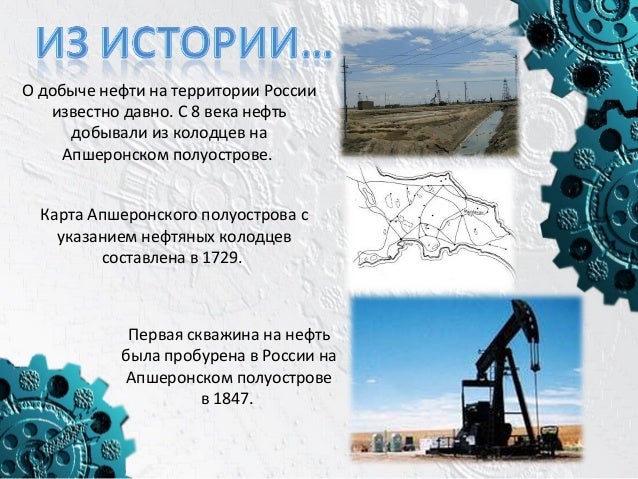 ИЗ ИСТОРИИ…

О добыче нефти на территории России известно давно. С 8 века нефть добывали из колодцев на Апшеронском полуострове.

Карта Апшеронского полуострова с указанием нефтяных колодцев составлена в 1729.

Первая скважина на нефть была пробурена в России на Апшеронском полуострове в 1847.